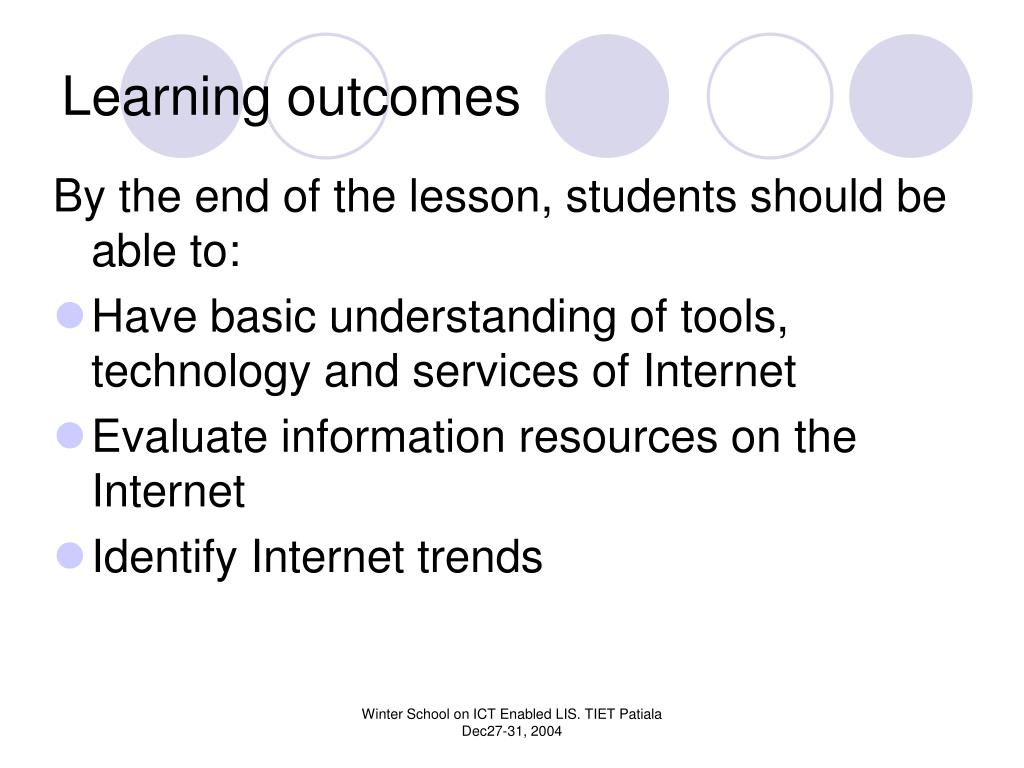 Learning outcomes

By the end of the lesson, students should be able to:

- Have basic understanding of tools, technology and services of Internet
- Evaluate information resources on the Internet
- Identify Internet trends

Winter School on ICT Enabled LIS. TIET Patiala Dec27-31, 2004